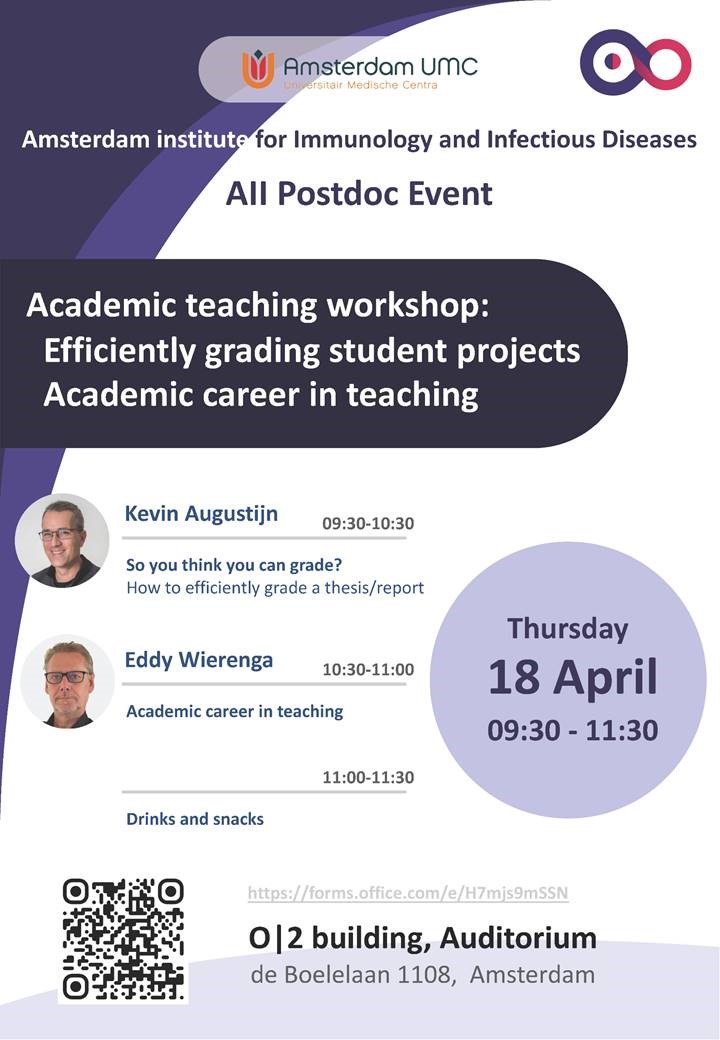 Amsterdam UMC
Universitair Medische Centra

Amsterdam institute for Immunology and Infectious Diseases

All Postdoc Event

Academic teaching workshop:
Efficiently grading student projects
Academic career in teaching

Kevin Augustijn 09:30-10:30

So you think you can grade?
How to efficiently grade a thesis/report

Eddy Wierenga 10:30-11:00

Academic career in teaching

11:00-11:30

Drinks and snacks

Thursday
18 April
09:30 - 11:30

https://forms.office.com/e/H7mjs9mSSN

O|2 building, Auditorium
de Boelelaan 1108, Amsterdam